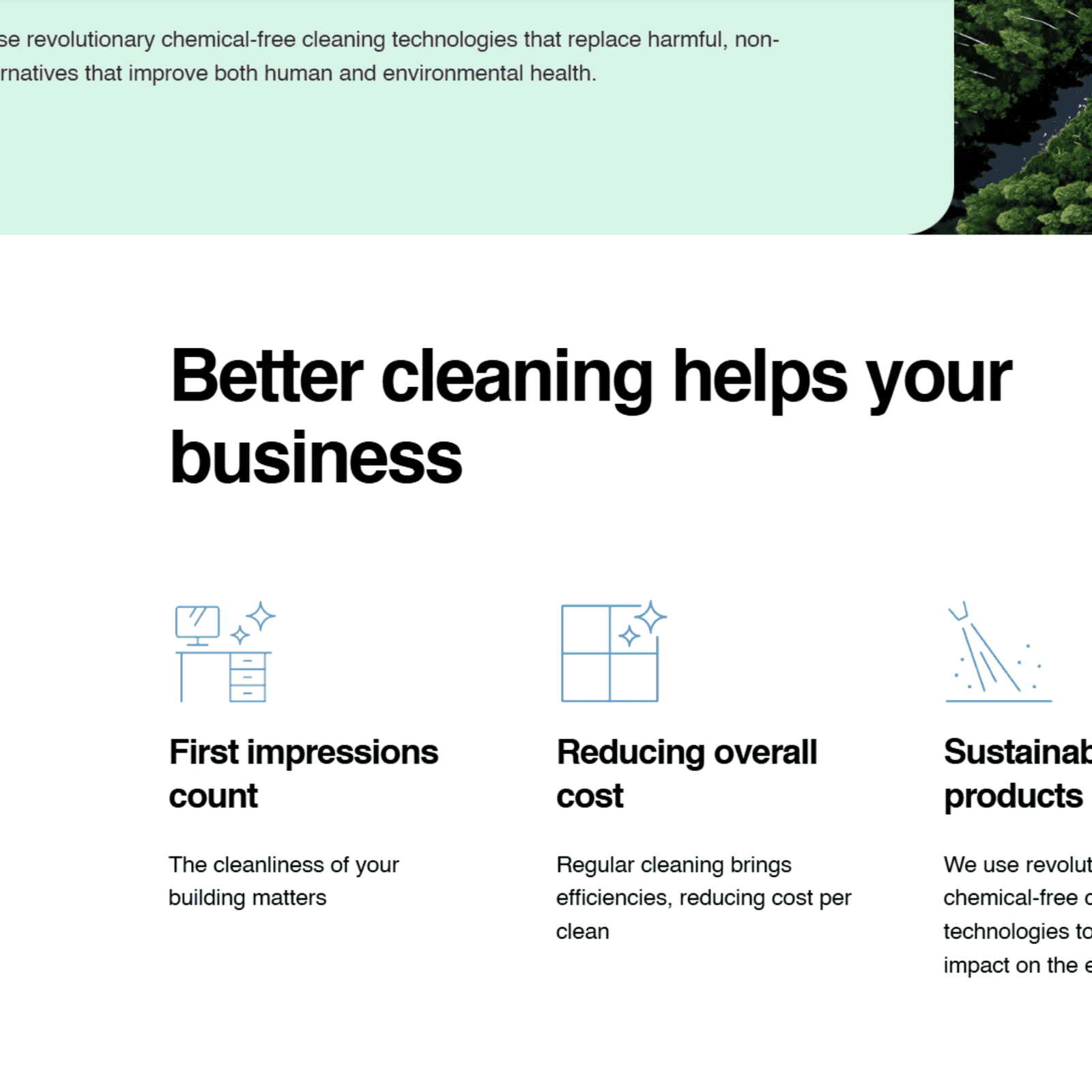 se revolutionary chemical-free cleaning technologies that replace harmful, non-rnatives that improve both human and environmental health.

Better cleaning helps your business

First impressions count

The cleanliness of your building matters

Reducing overall cost

Regular cleaning brings efficiencies, reducing cost per clean

Sustainab products

We use revolut chemical-free c technologies to impact on the e